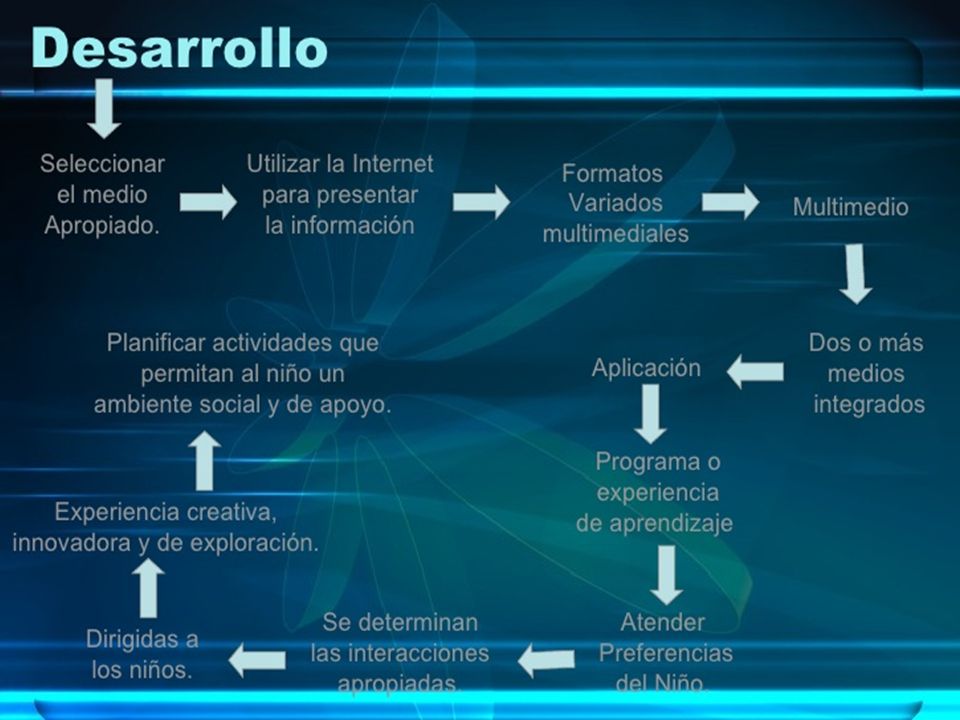 Desarrollo

Seleccionar el medio Apropiado.

Utilizar la Internet para presentar la información

Formatos Variados multimediales

Multimedio

Dos o más medios integrados

Aplicación

Programa o experiencia de aprendizaje

Atender Preferencias del Niño.

Se determinan las interacciones apropiadas.

Dirigidas a los niños.

Experiencia creativa, innovadora y de exploración.

Planificar actividades que permitan al niño un ambiente social y de apoyo.